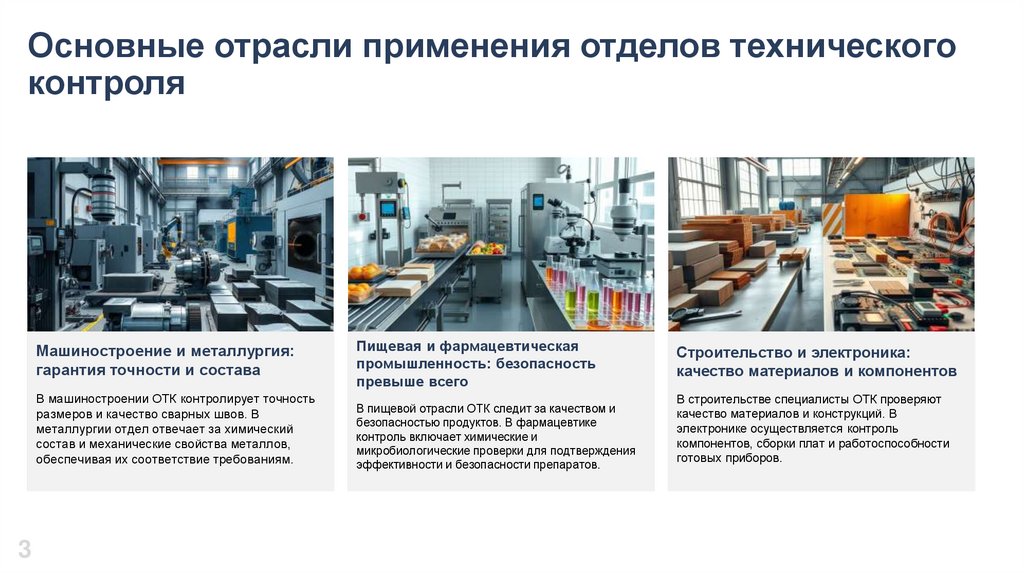 Основные отрасли применения отделов технического контроля

Машиностроение и металлургия: гарантия точности и состава

В машиностроении ОТК контролирует точность размеров и качество сварных швов. В металлургии отдел отвечает за химический состав и механические свойства металлов, обеспечивая их соответствие требованиям.

Пищевая и фармацевтическая промышленность: безопасность превыше всего

В пищевой отрасли ОТК следит за качеством и безопасностью продуктов. В фармацевтике контроль включает химические и микробиологические проверки для подтверждения эффективности и безопасности препаратов.

Строительство и электроника: качество материалов и компонентов

В строительстве специалисты ОТК проверяют качество материалов и конструкций. В электронике осуществляется контроль компонентов, сборки плат и работоспособности готовых приборов.

3